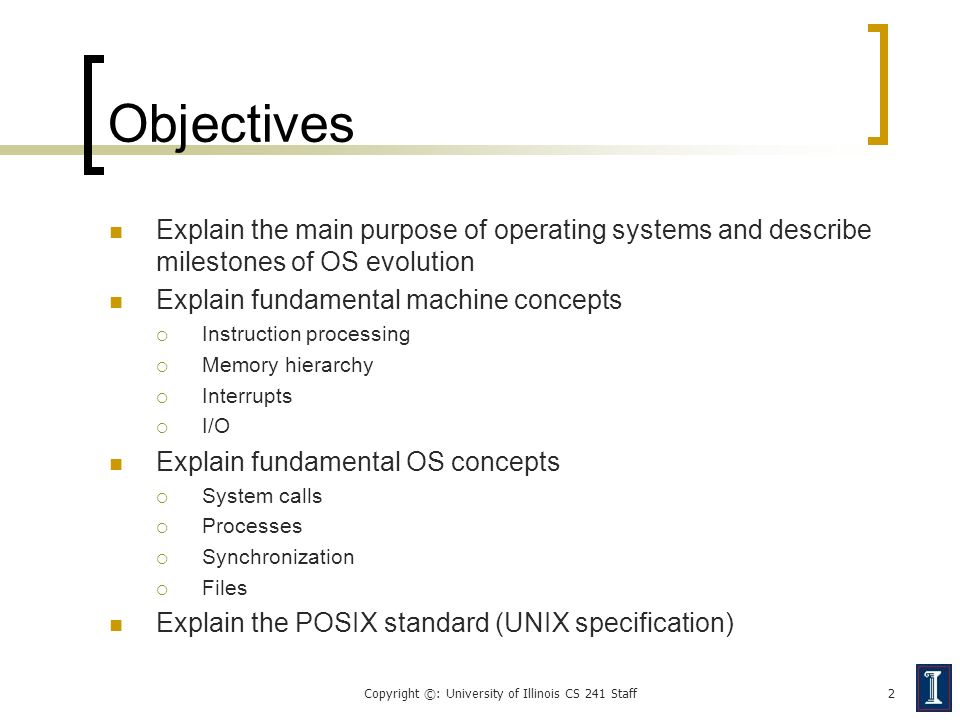 Objectives

- Explain the main purpose of operating systems and describe milestones of OS evolution
- Explain fundamental machine concepts
  - Instruction processing
  - Memory hierarchy
  - Interrupts
  - I/O
- Explain fundamental OS concepts
  - System calls
  - Processes
  - Synchronization
  - Files
- Explain the POSIX standard (UNIX specification)

Copyright ©: University of Illinois CS 241 Staff

2